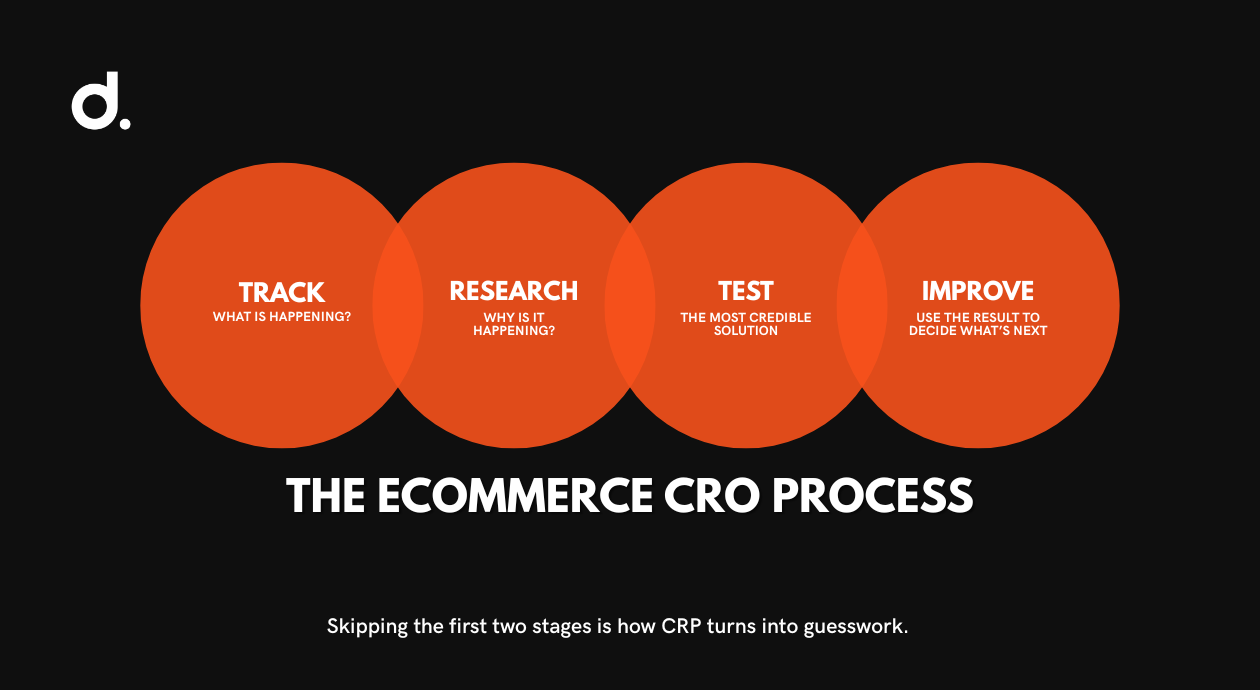 d.

TRACK
WHAT IS HAPPENING?

RESEARCH
WHY IS IT HAPPENING?

TEST
THE MOST CREDIBLE SOLUTION

IMPROVE
USE THE RESULT TO DECIDE WHAT'S NEXT

THE ECOMMERCE CRO PROCESS

Skipping the first two stages is how CRP turns into guesswork.